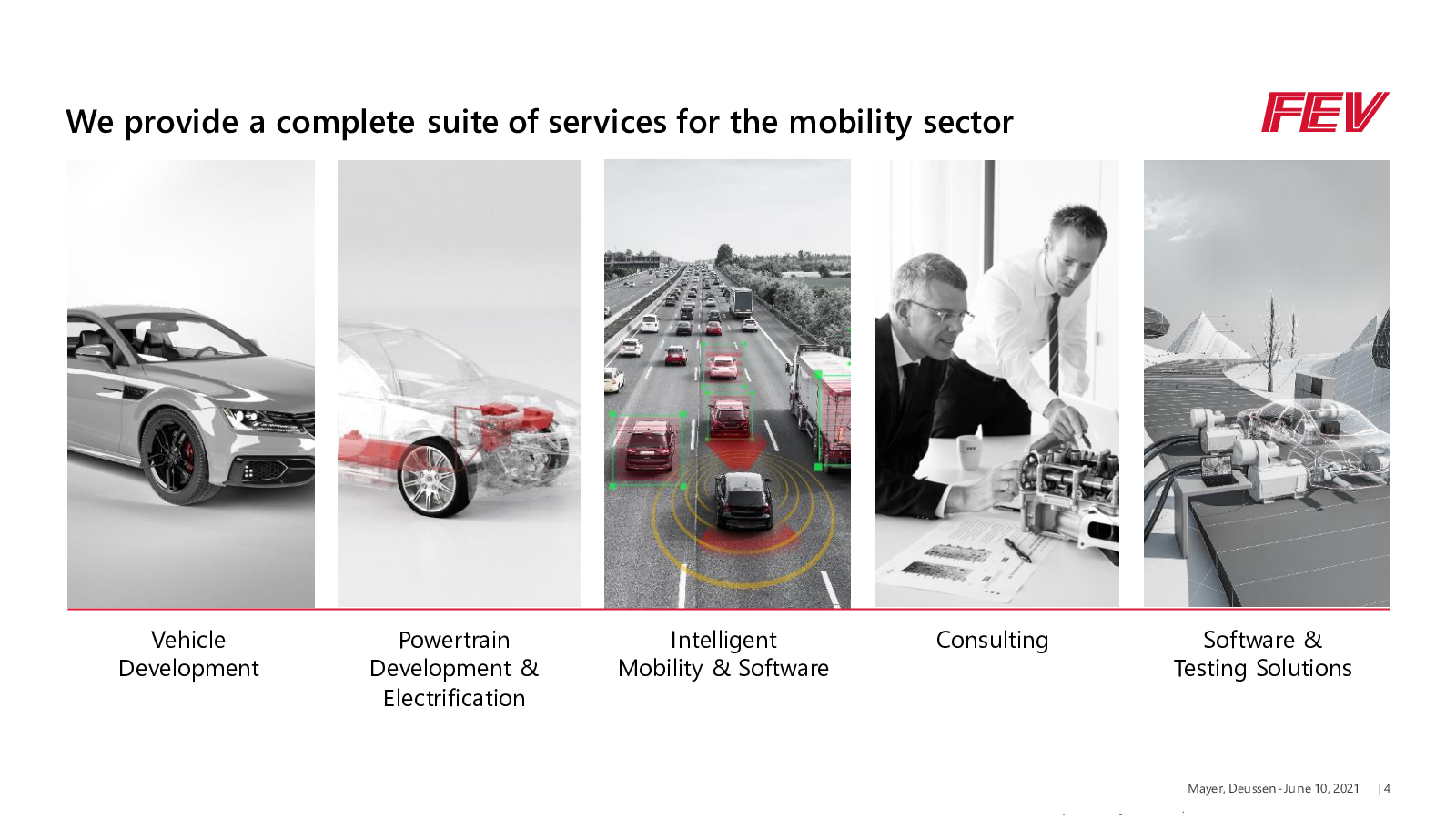 We provide a complete suite of services for the mobility sector

FEV

Vehicle Development

Powertrain Development & Electrification

Intelligent Mobility & Software

Consulting

Software & Testing Solutions

Mayer, Deussen - June 10, 2021 | 4